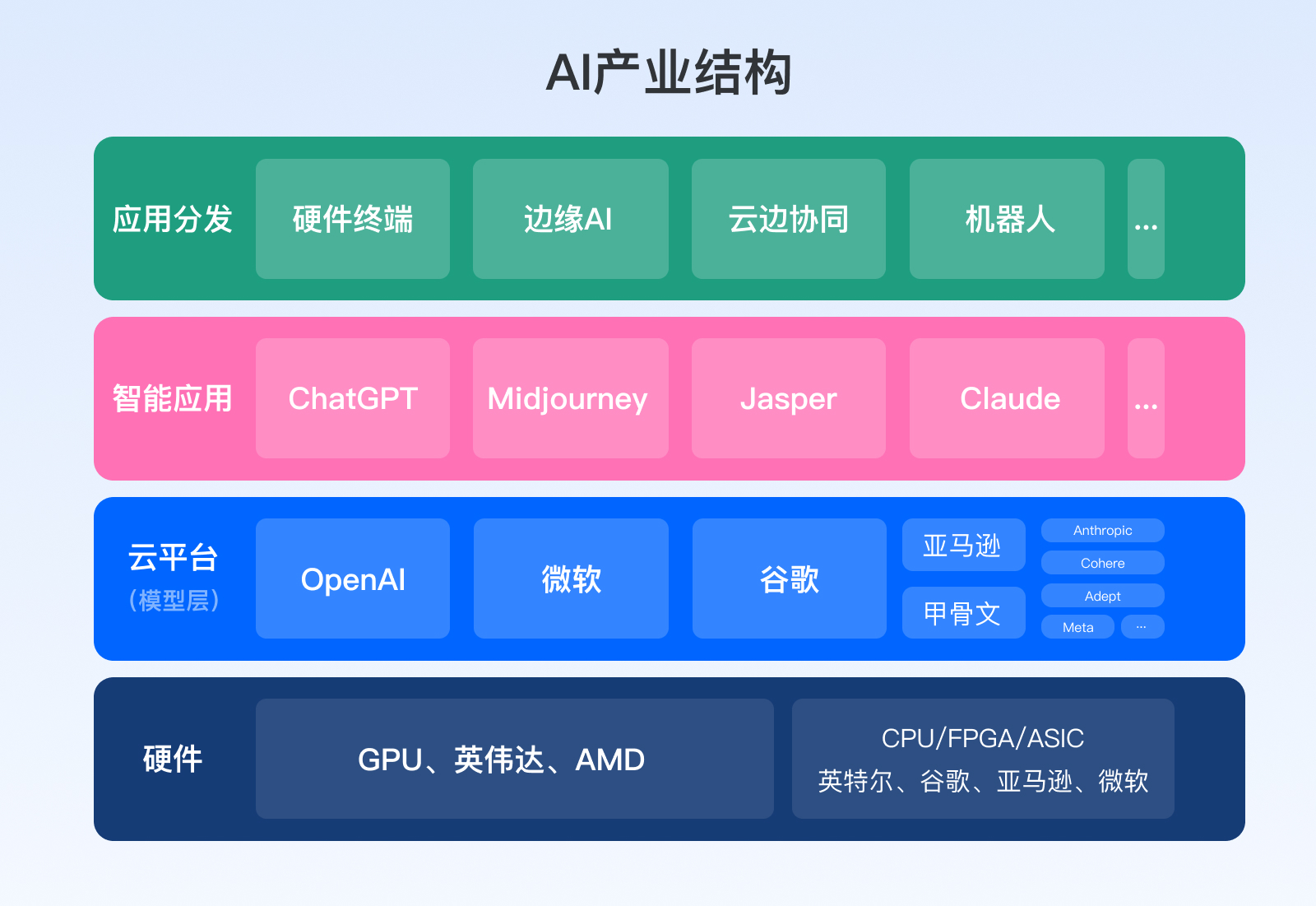 AI产业结构

应用分发 硬件终端 边缘AI 云边协同 机器人 ...

智能应用 ChatGPT Midjourney Jasper Claude ...

云平台
(模型层)
OpenAI 微软 谷歌 亚马逊 甲骨文 Anthropic Cohere Adept Meta ...

硬件 GPU、英伟达、AMD
CPU/FPGA/ASIC
英特尔、谷歌、亚马逊、微软